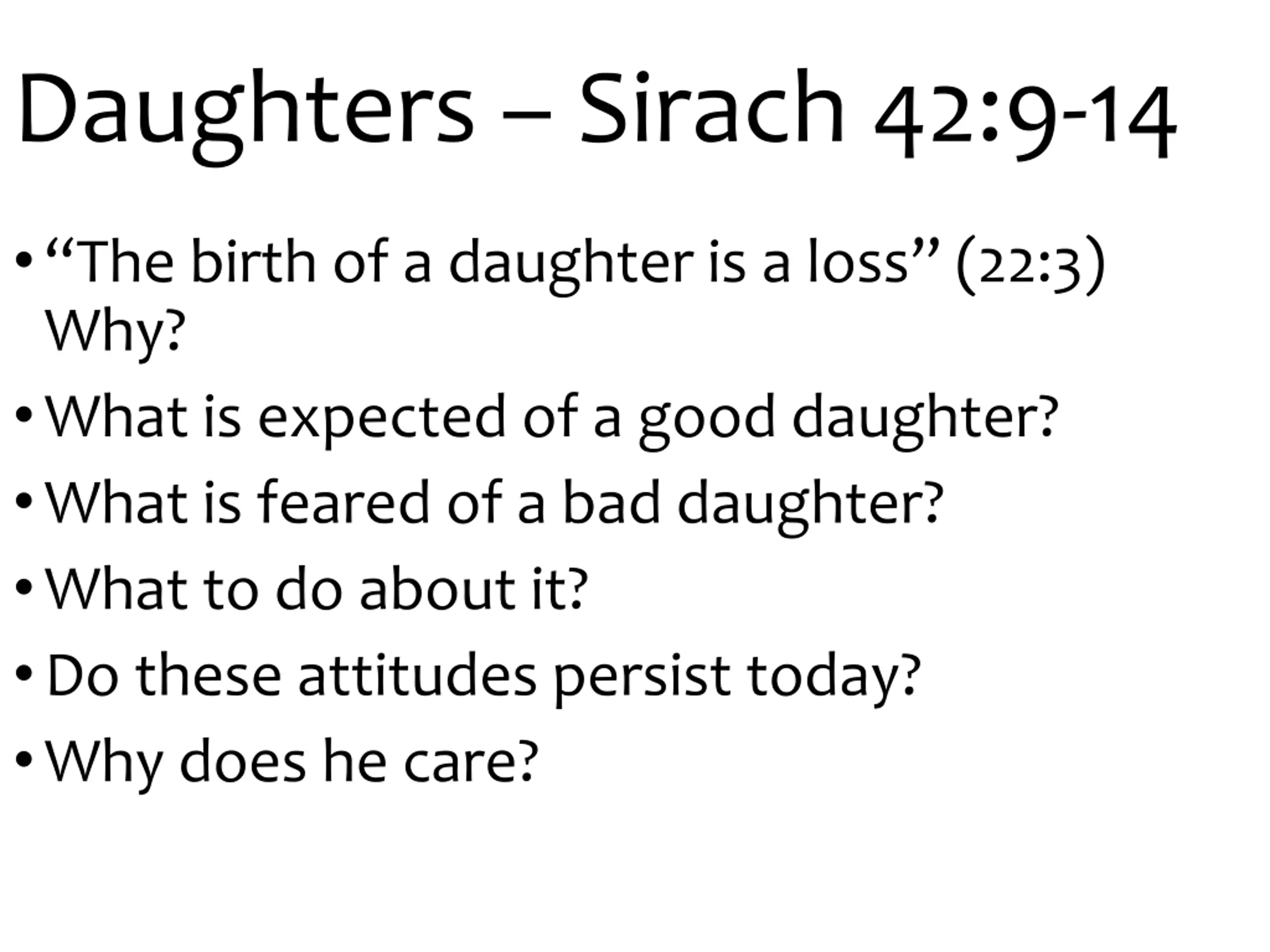 Daughters – Sirach 42:9-14

• “The birth of a daughter is a loss” (22:3) Why?
• What is expected of a good daughter?
• What is feared of a bad daughter?
• What to do about it?
• Do these attitudes persist today?
• Why does he care?